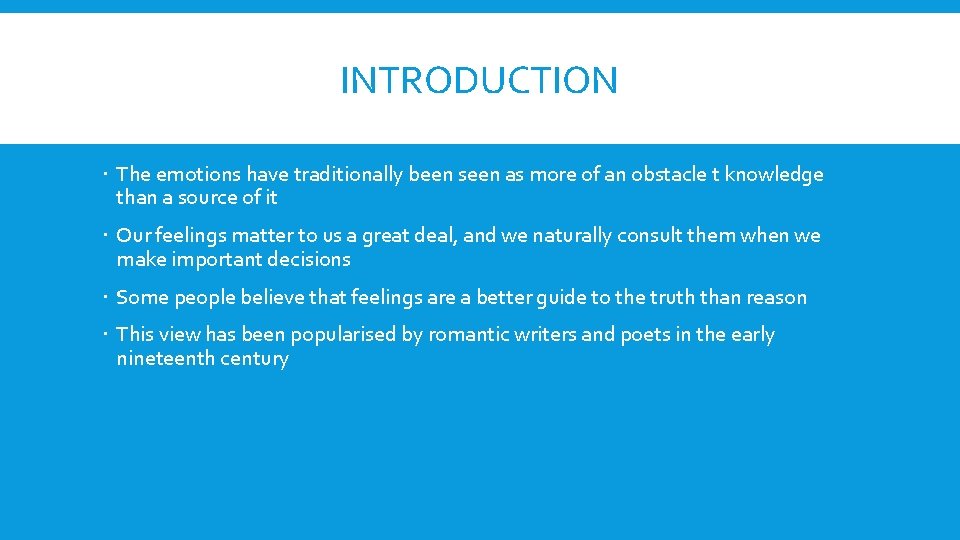 INTRODUCTION

- The emotions have traditionally been seen as more of an obstacle t knowledge than a source of it
- Our feelings matter to us a great deal, and we naturally consult them when we make important decisions
- Some people believe that feelings are a better guide to the truth than reason
- This view has been popularised by romantic writers and poets in the early nineteenth century